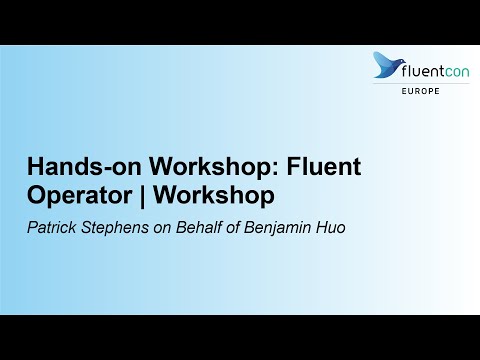 fluentcon
EUROPE

Hands-on Workshop: Fluent Operator | Workshop

Patrick Stephens on Behalf of Benjamin Huo